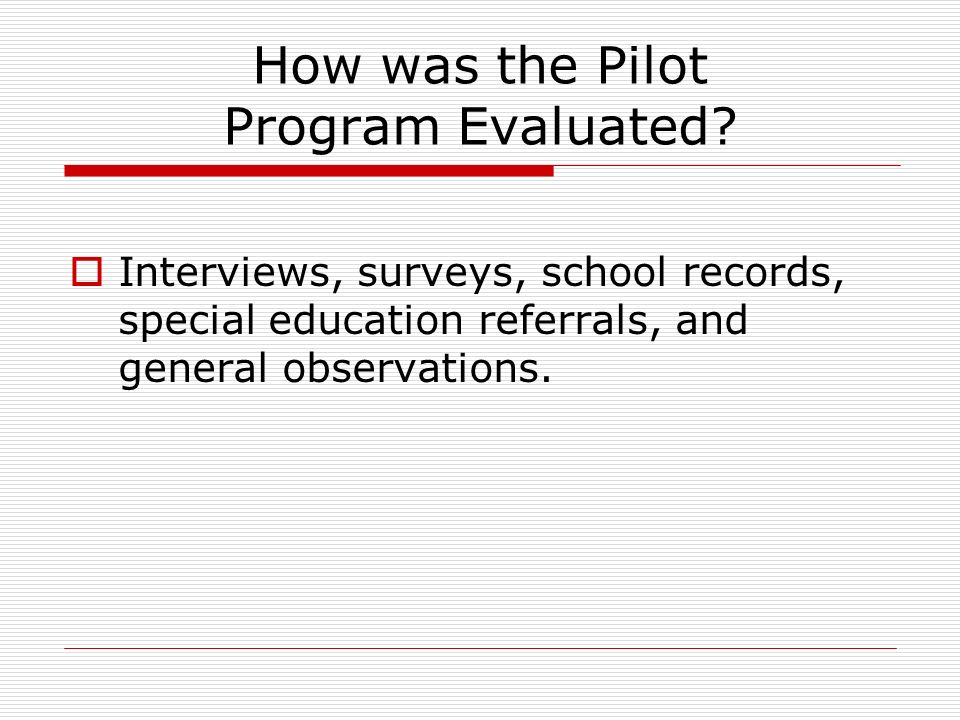 How was the Pilot Program Evaluated?

Interviews, surveys, school records, special education referrals, and general observations.